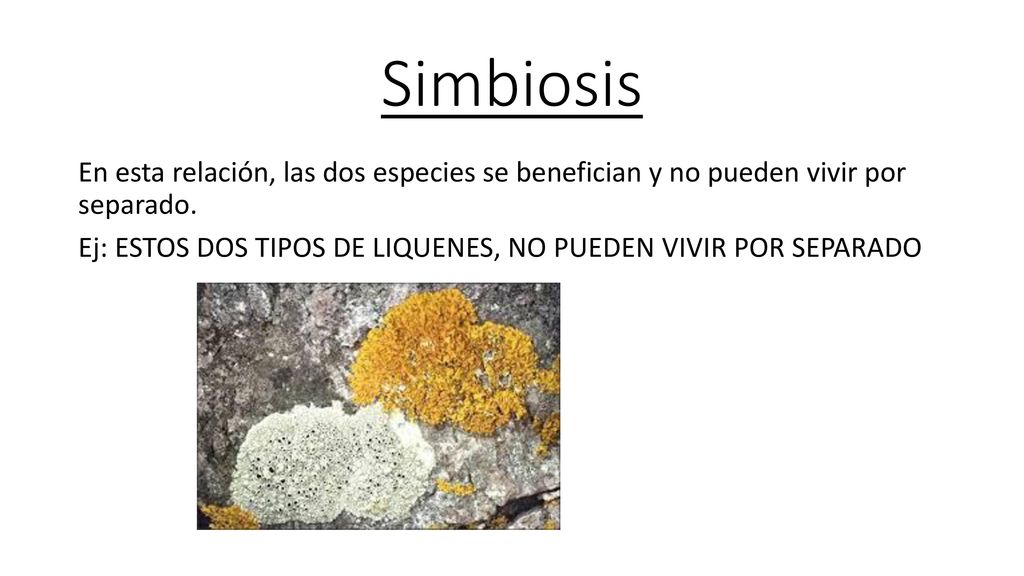 Simbiosis

En esta relación, las dos especies se benefician y no pueden vivir por separado.

Ej: ESTOS DOS TIPOS DE LIQUENES, NO PUEDEN VIVIR POR SEPARADO